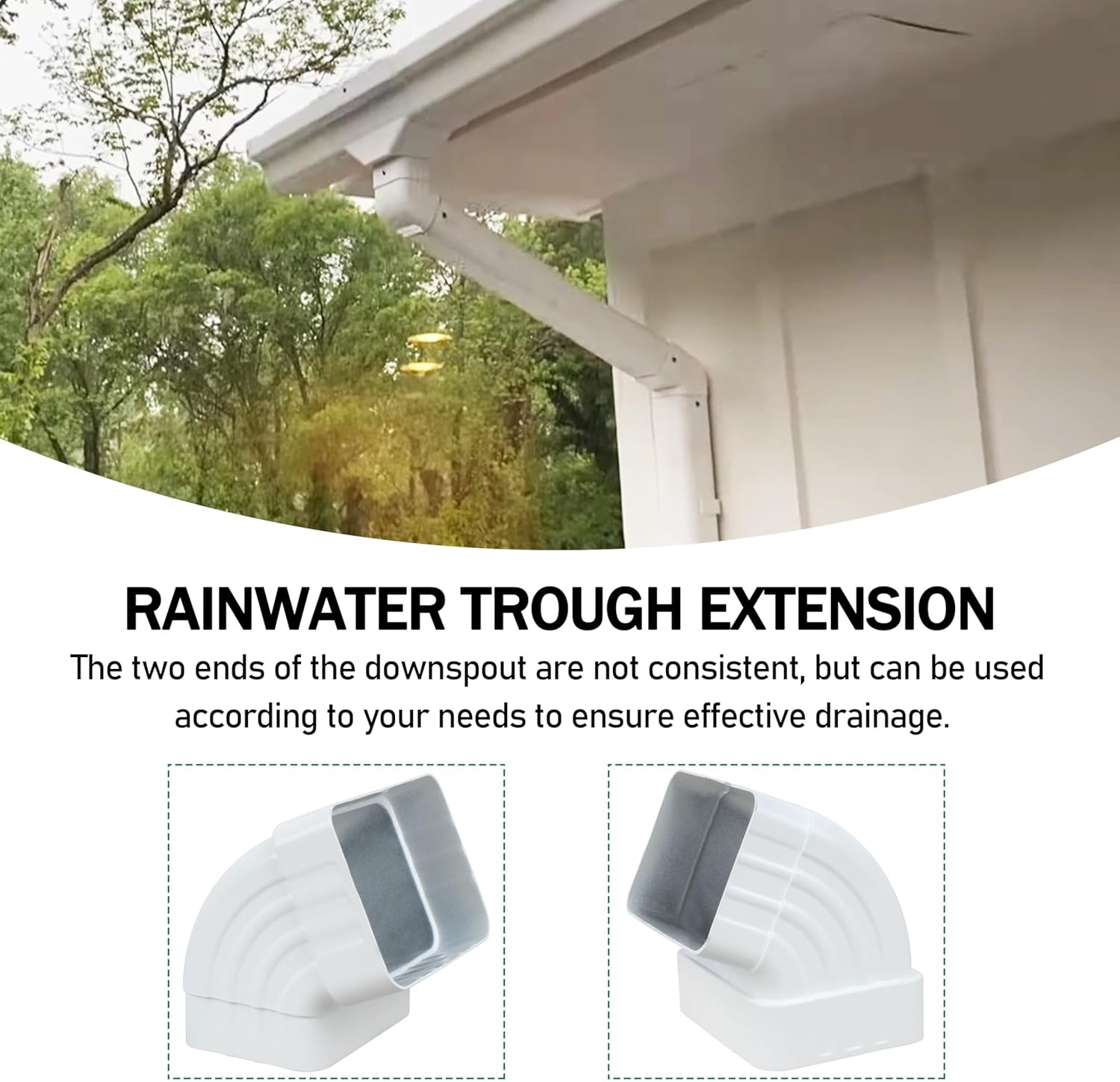 RAINWATER TROUGH EXTENSION

The two ends of the downspout are not consistent, but can be used according to your needs to ensure effective drainage.